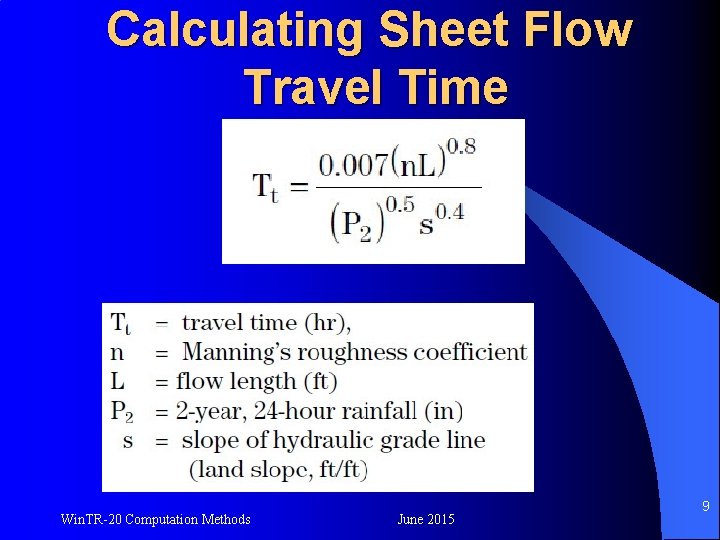 Calculating Sheet Flow Travel Time

$T_t = \frac{0.007(nL)^{0.8}}{(P_2)^{0.5} s^{0.4}}$

$T_t$ = travel time (hr),
n = Manning's roughness coefficient
L = flow length (ft)
$P_2$ = 2-year, 24-hour rainfall (in)
s = slope of hydraulic grade line (land slope, ft/ft)

WinTR-20 Computation Methods

June 2015

9